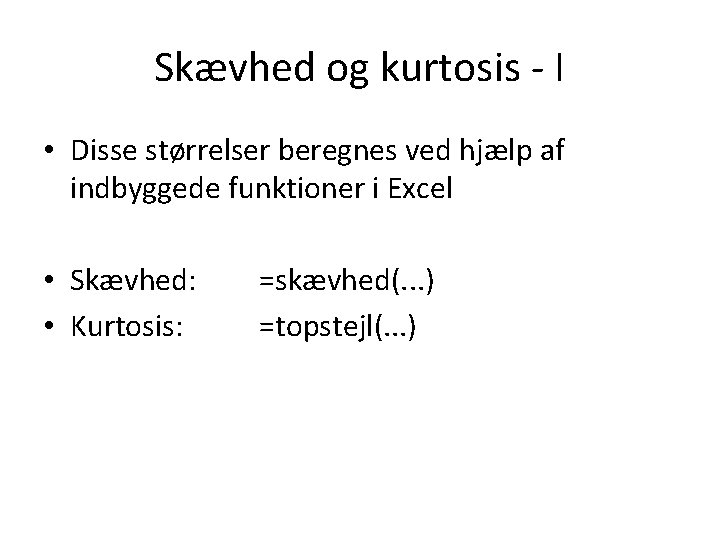 Skævhed og kurtosis - I

• Disse størrelser beregnes ved hjælp af indbyggede funktioner i Excel

• Skævhed: =skævhed(...)
• Kurtosis: =topstejl(...)